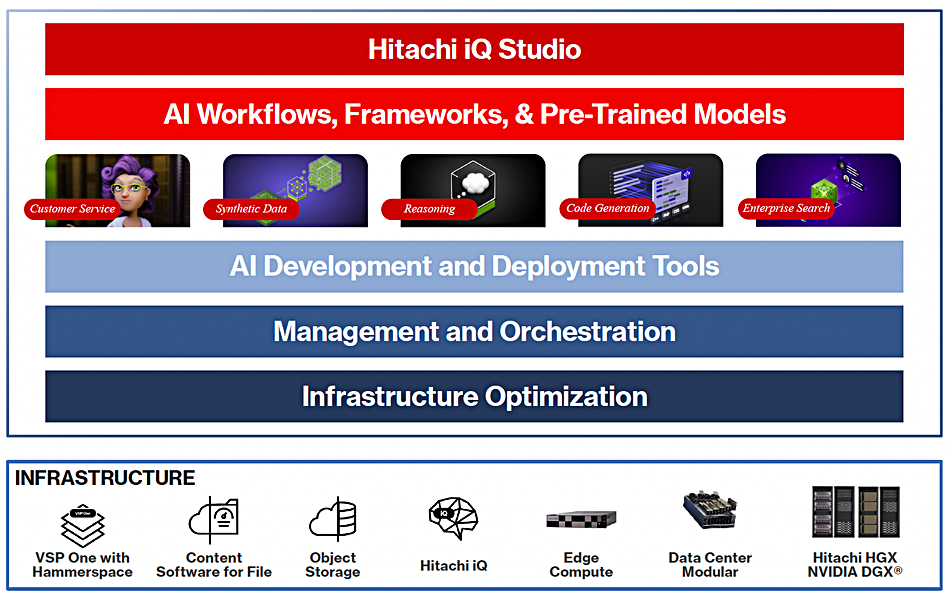 Hitachi iQ Studio

AI Workflows, Frameworks, & Pre-Trained Models

Customer Service

Synthetic Data

Reasoning

Code Generation

Enterprise Search

AI Development and Deployment Tools

Management and Orchestration

Infrastructure Optimization

INFRASTRUCTURE

VSP One with Hammerspace

Content Software for File

Object Storage

Hitachi iQ

Edge Compute

Data Center Modular

Hitachi HGX NVIDIA DGX®